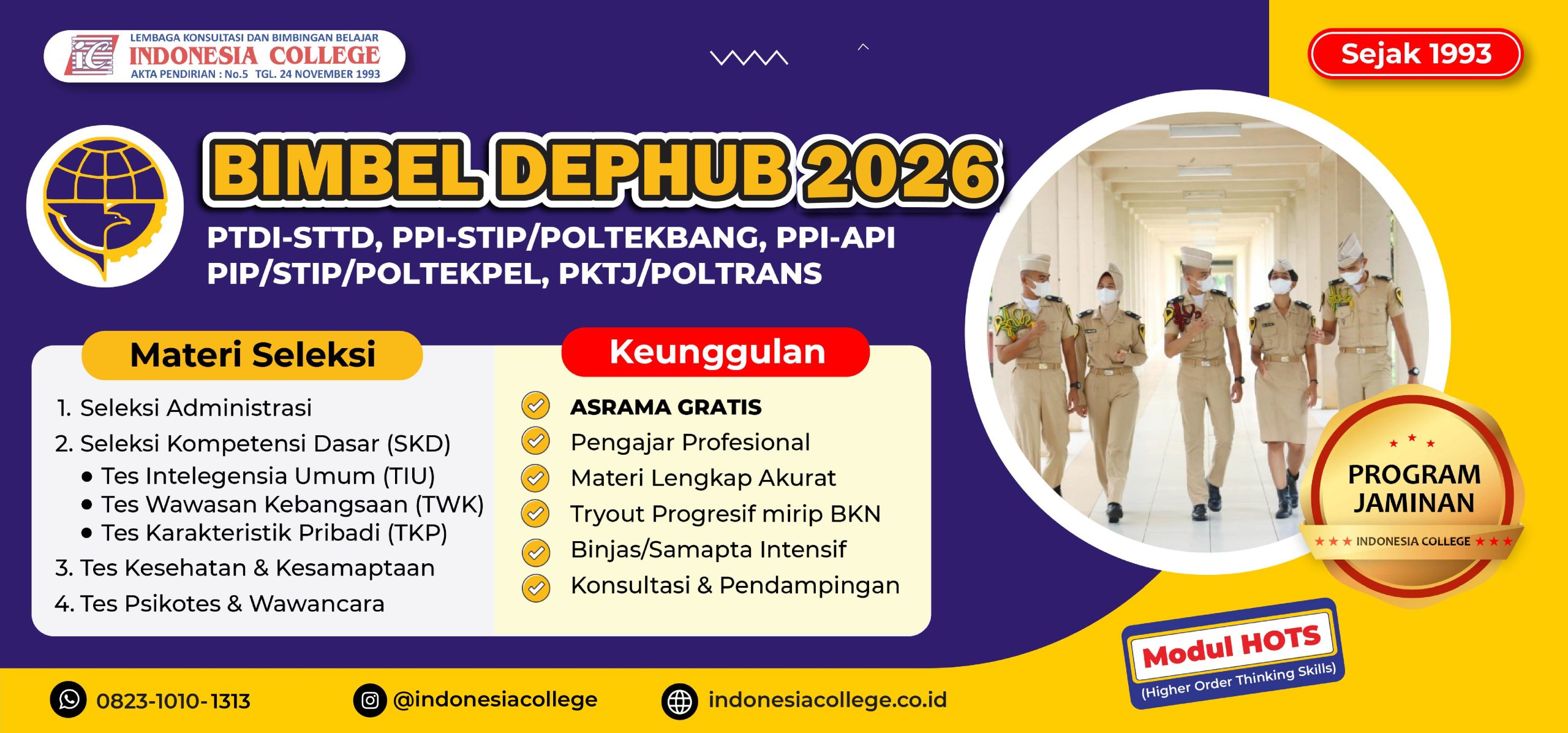 LEMBAGA KONSULTASI DAN BIMBINGAN BELAJAR
INDONESIA COLLEGE
AKTA PENDIRIAN : No.5 TGL. 24 NOVEMBER 1993

Sejak 1993

BIMBEL DEPHUB 2026

PTDI-STTD, PPI-STIP/POLTEKBANG, PPI-API
PIP/STIP/POLTEKPEL, PKTJ/POLTRANS

Materi Seleksi

1. Seleksi Administrasi
2. Seleksi Kompetensi Dasar (SKD)
• Tes Intelegensia Umum (TIU)
• Tes Wawasan Kebangsaan (TWK)
• Tes Karakteristik Pribadi (TKP)
3. Tes Kesehatan & Kesamaptaan
4. Tes Psikotes & Wawancara

Keunggulan

ASRAMA GRATIS
Pengajar Profesional
Materi Lengkap Akurat
Tryout Progresif mirip BKN
Binjas/Samapta Intensif
Konsultasi & Pendampingan

PROGRAM JAMINAN
INDONESIA COLLEGE

Modul HOTS
(Higher Order Thinking Skills)

0823-1010-1313
@indonesiacollege
indonesiacollege.co.id